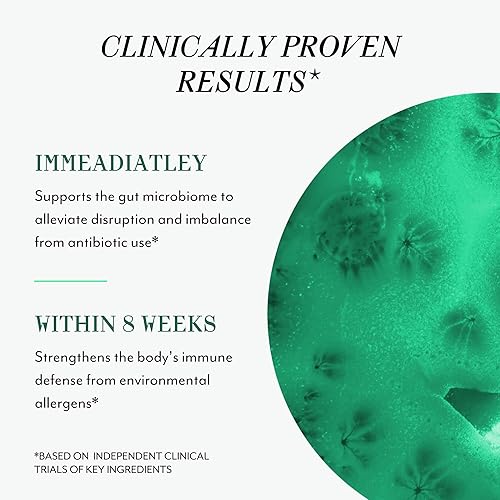 CLINICALLY PROVEN RESULTS*

IMMEADIATLEY

Supports the gut microbiome to alleviate disruption and imbalance from antibiotic use*

WITHIN 8 WEEKS

Strengthens the body's immune defense from environmental allergens*

*BASED ON INDEPENDENT CLINICAL TRIALS OF KEY INGREDIENTS